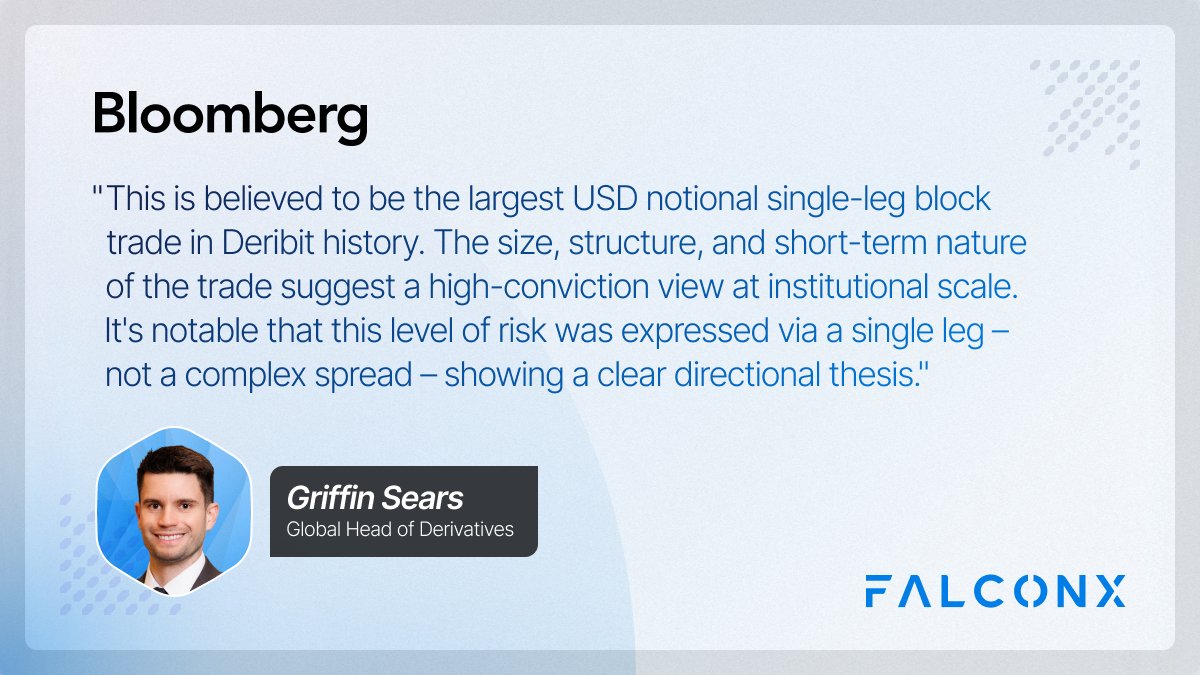 Bloomberg

"This is believed to be the largest USD notional single-leg block trade in Deribit history. The size, structure, and short-term nature of the trade suggest a high-conviction view at institutional scale. It's notable that this level of risk was expressed via a single leg – not a complex spread – showing a clear directional thesis."

Griffin Sears
Global Head of Derivatives

FALCONX